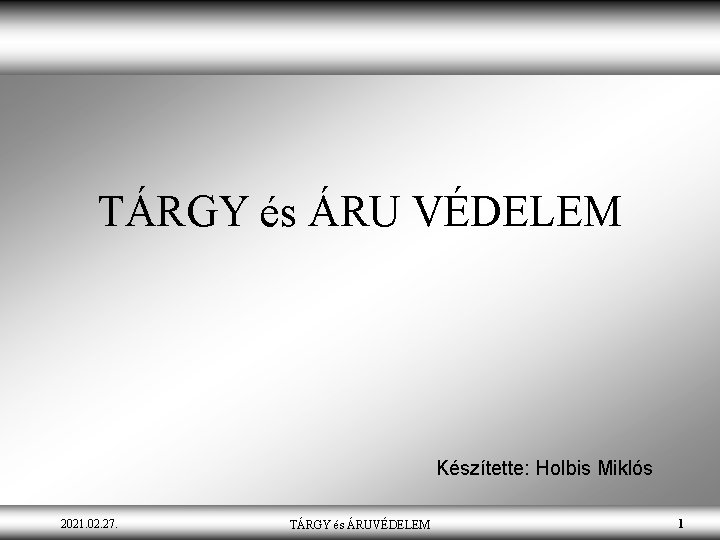 TÁRGY és ÁRU VÉDELEM

Készítette: Holbis Miklós

2021.02.27.

TÁRGY és ÁRUVÉDELEM

1